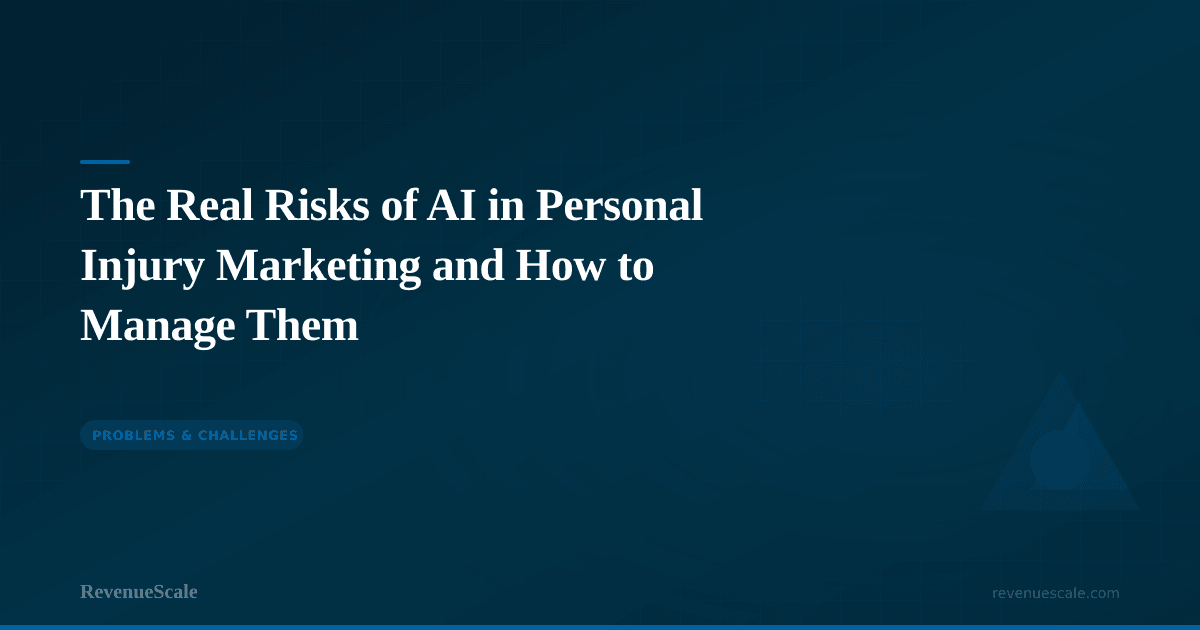 The Real Risks of AI in Personal Injury Marketing and How to Manage Them

PROBLEMS & CHALLENGES

RevenueScale

revenuescale.com